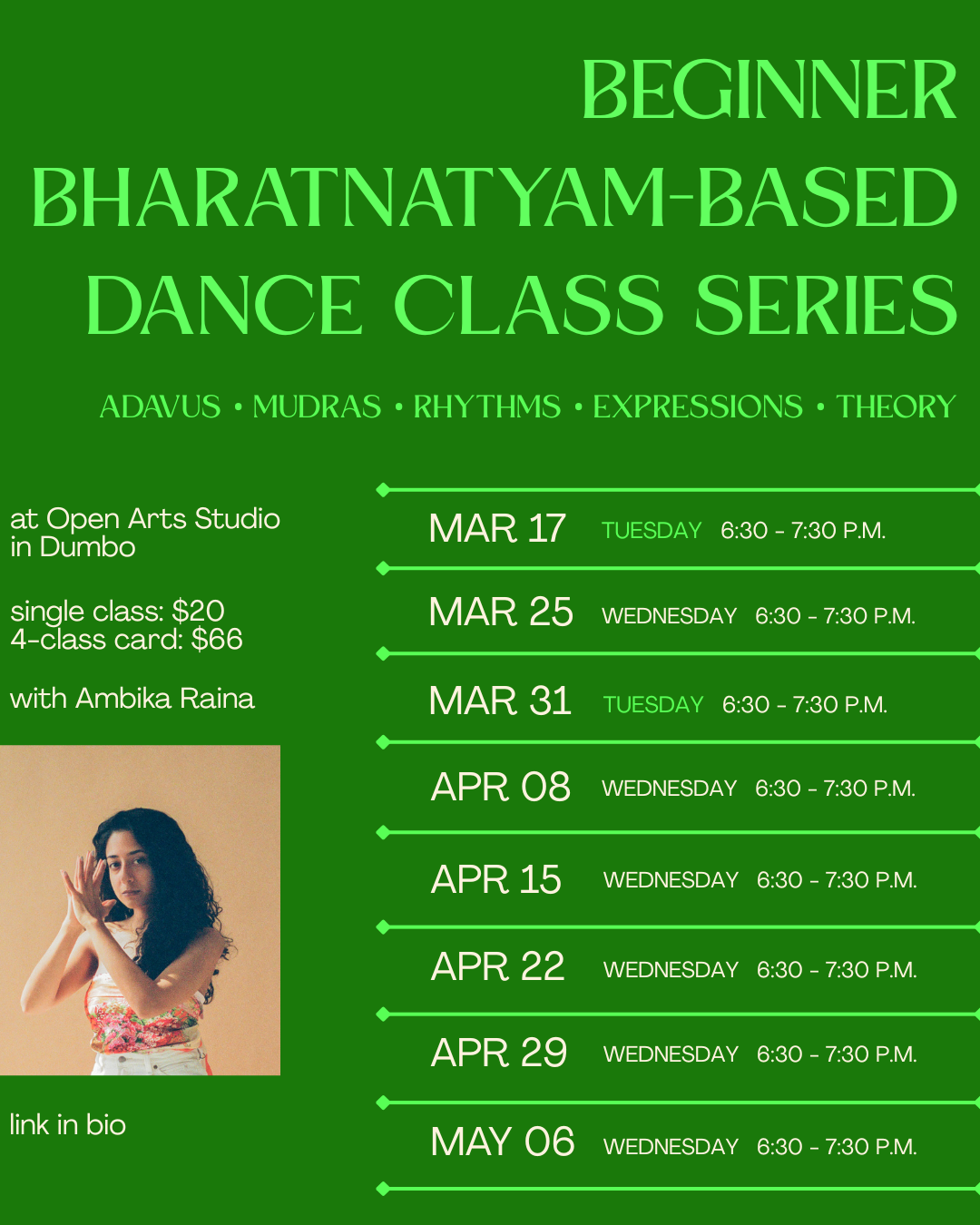 BEGINNER BHARATNATYAM-BASED DANCE CLASS SERIES

ADAVUS • MUDRAS • RHYTHMS • EXPRESSIONS • THEORY

at Open Arts Studio in Dumbo

single class: $20
4-class card: $66

with Ambika Raina

link in bio

MAR 17 TUESDAY 6:30 - 7:30 P.M.
MAR 25 WEDNESDAY 6:30 - 7:30 P.M.
MAR 31 TUESDAY 6:30 - 7:30 P.M.
APR 08 WEDNESDAY 6:30 - 7:30 P.M.
APR 15 WEDNESDAY 6:30 - 7:30 P.M.
APR 22 WEDNESDAY 6:30 - 7:30 P.M.
APR 29 WEDNESDAY 6:30 - 7:30 P.M.
MAY 06 WEDNESDAY 6:30 - 7:30 P.M.